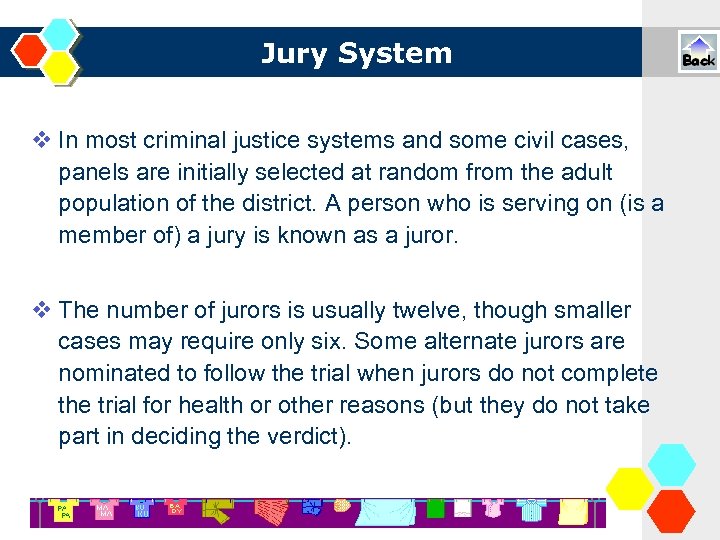 Jury System

Back

❖ In most criminal justice systems and some civil cases, panels are initially selected at random from the adult population of the district. A person who is serving on (is a member of) a jury is known as a juror.

❖ The number of jurors is usually twelve, though smaller cases may require only six. Some alternate jurors are nominated to follow the trial when jurors do not complete the trial for health or other reasons (but they do not take part in deciding the verdict).

PA PA MA MA RU RU BA BY